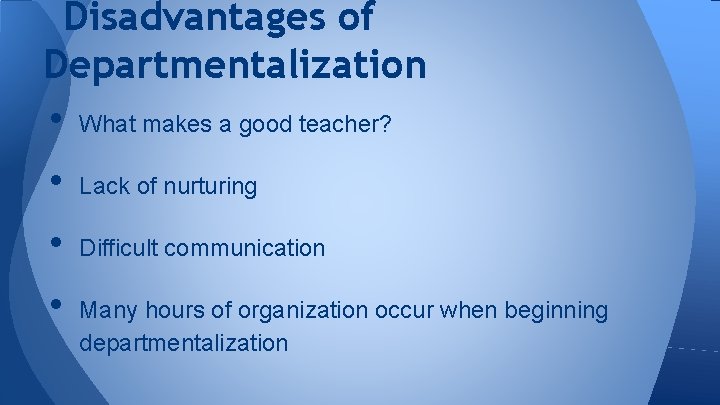 Disadvantages of Departmentalization

• What makes a good teacher?

• Lack of nurturing

• Difficult communication

• Many hours of organization occur when beginning departmentalization